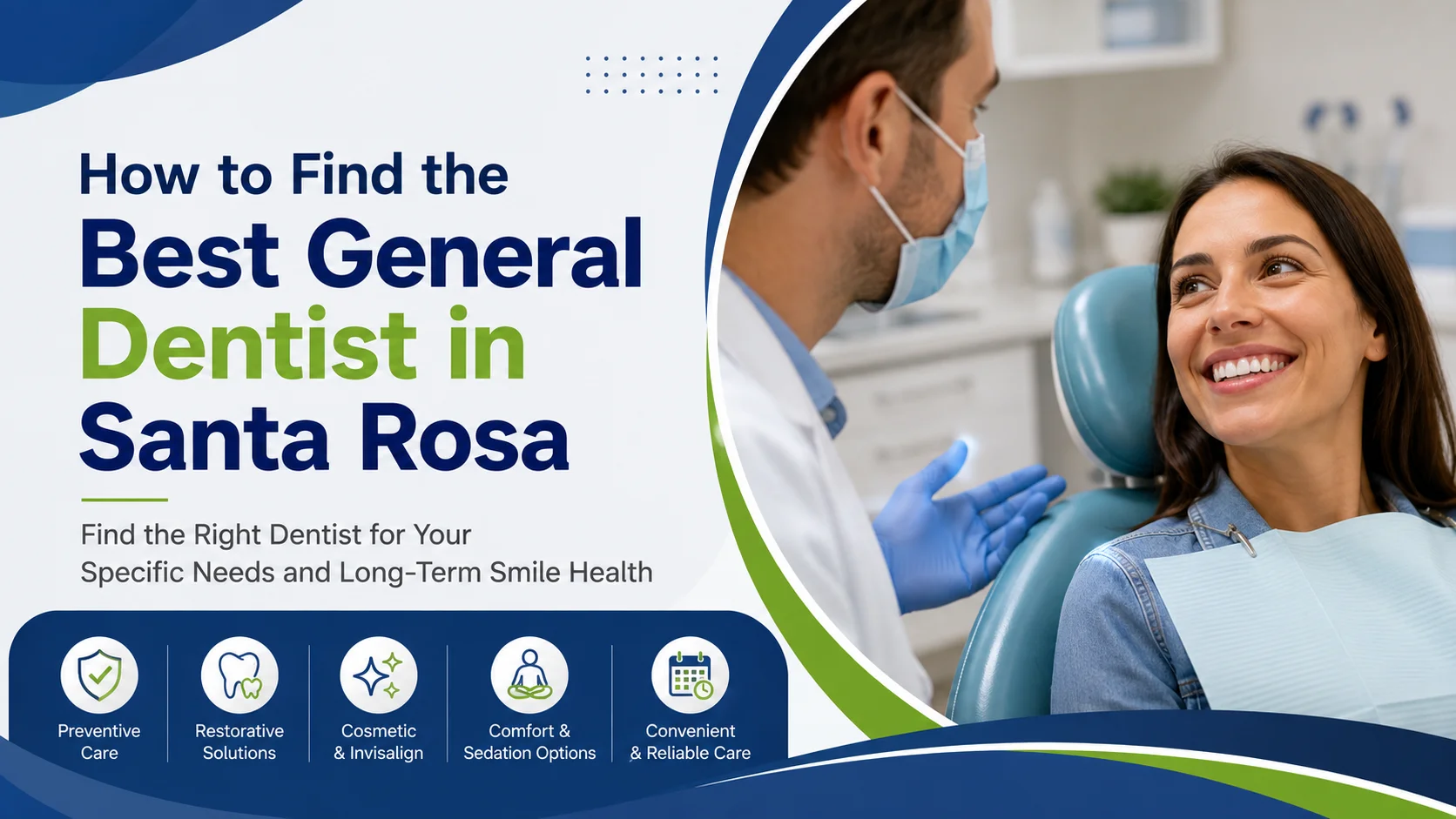 How to Find the
Best General
Dentist in
Santa Rosa

Find the Right Dentist for Your Specific Needs and Long-Term Smile Health

Preventive Care

Restorative Solutions

Cosmetic & Invisalign

Comfort & Sedation Options

Convenient & Reliable Care